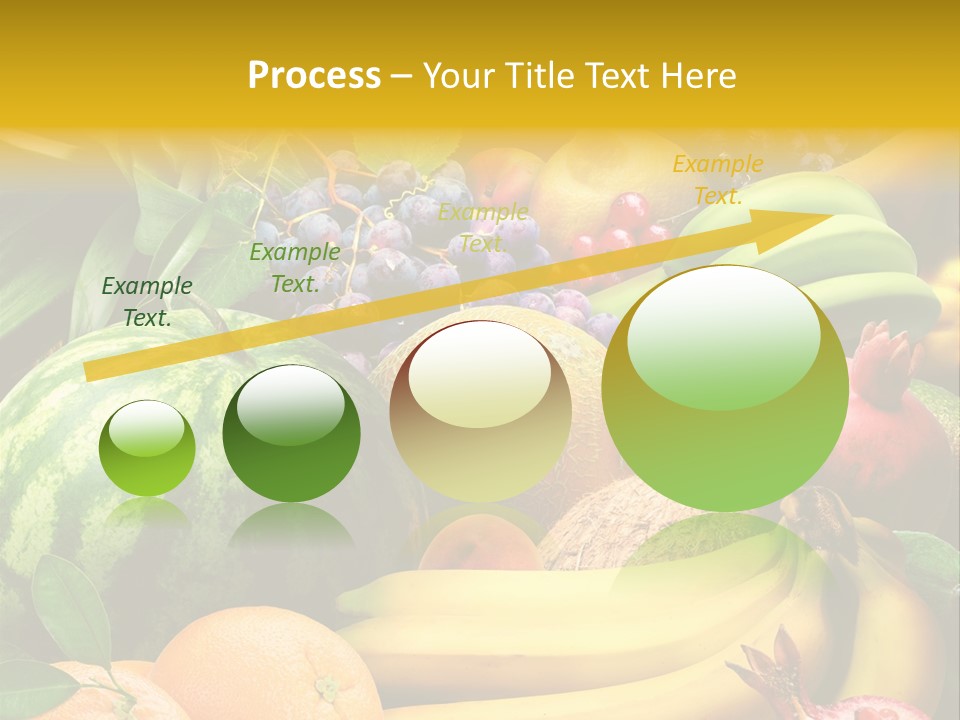 Process – Your Title Text Here

Example Text.

Example Text.

Example Text.

Example Text.